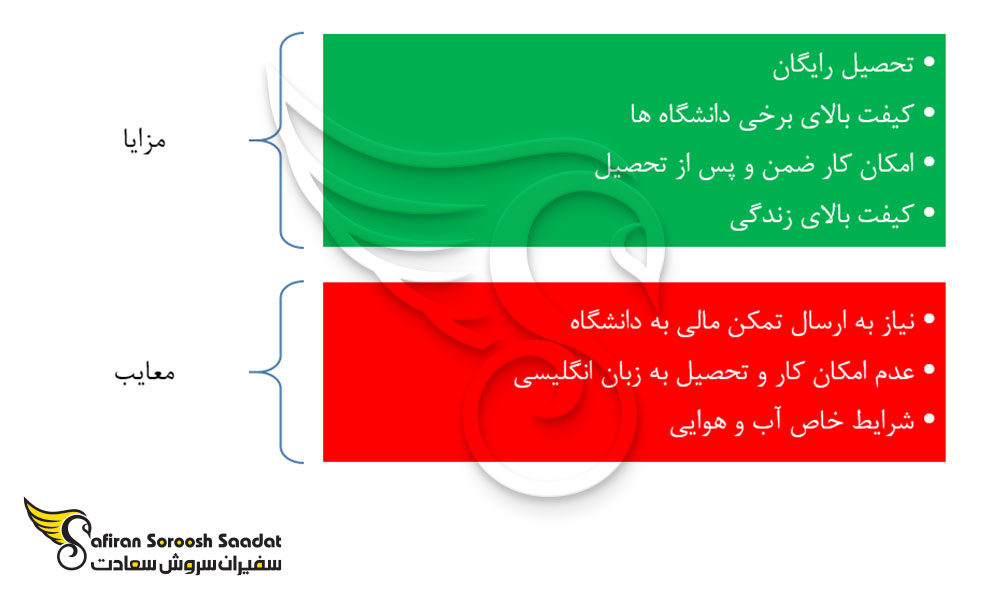 مزایا

• تحصیل رایگان
• کیفت بالای برخی دانشگاه ها
• امکان کار ضمن و پس از تحصیل
• کیفت بالای زندگی

معایب

• نیاز به ارسال تمکن مالی به دانشگاه
• عدم امکان کار و تحصیل به زبان انگلیسی
• شرایط خاص آب و هوایی

Safiran Soroosh Saadat
سفیران سروش سعادت